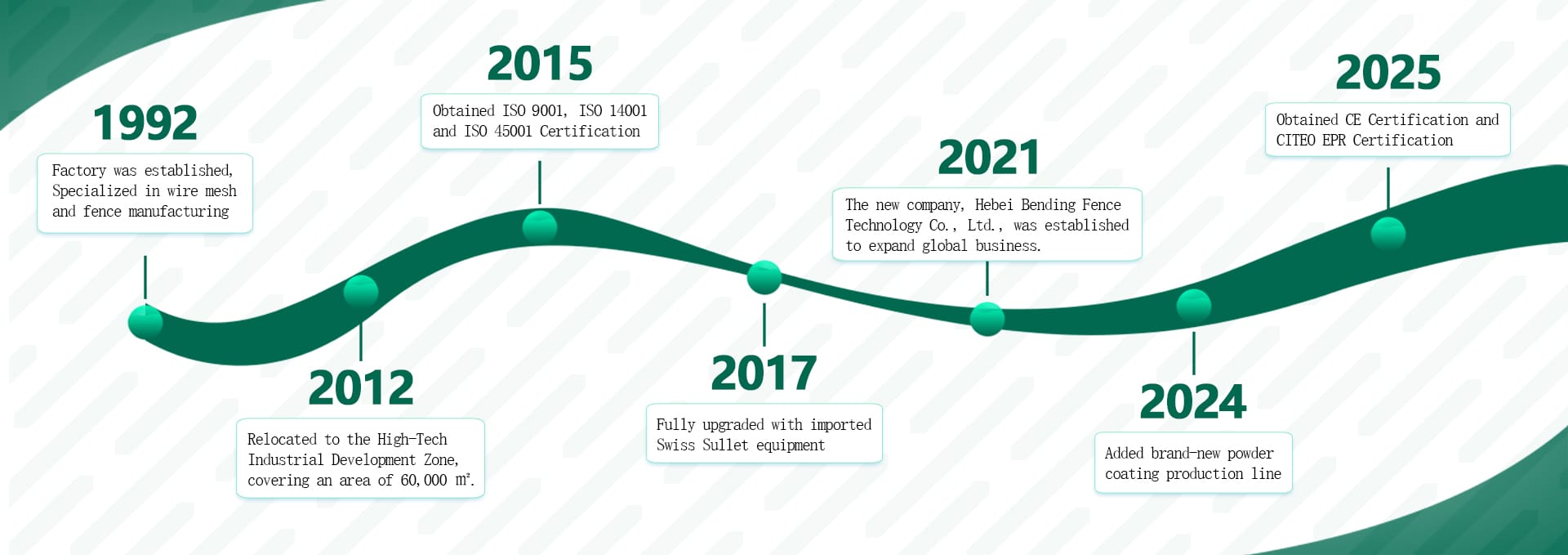 1992

Factory was established, Specialized in wire mesh and fence manufacturing

2012

Relocated to the High-Tech Industrial Development Zone, covering an area of 60,000 ㎡.

2015

Obtained ISO 9001, ISO 14001 and ISO 45001 Certification

2017

Fully upgraded with imported Swiss Sullet equipment

2021

The new company, Hebei Bending Fence Technology Co., Ltd., was established to expand global business.

2024

Added brand-new powder coating production line

2025

Obtained CE Certification and CITEO EPR Certification